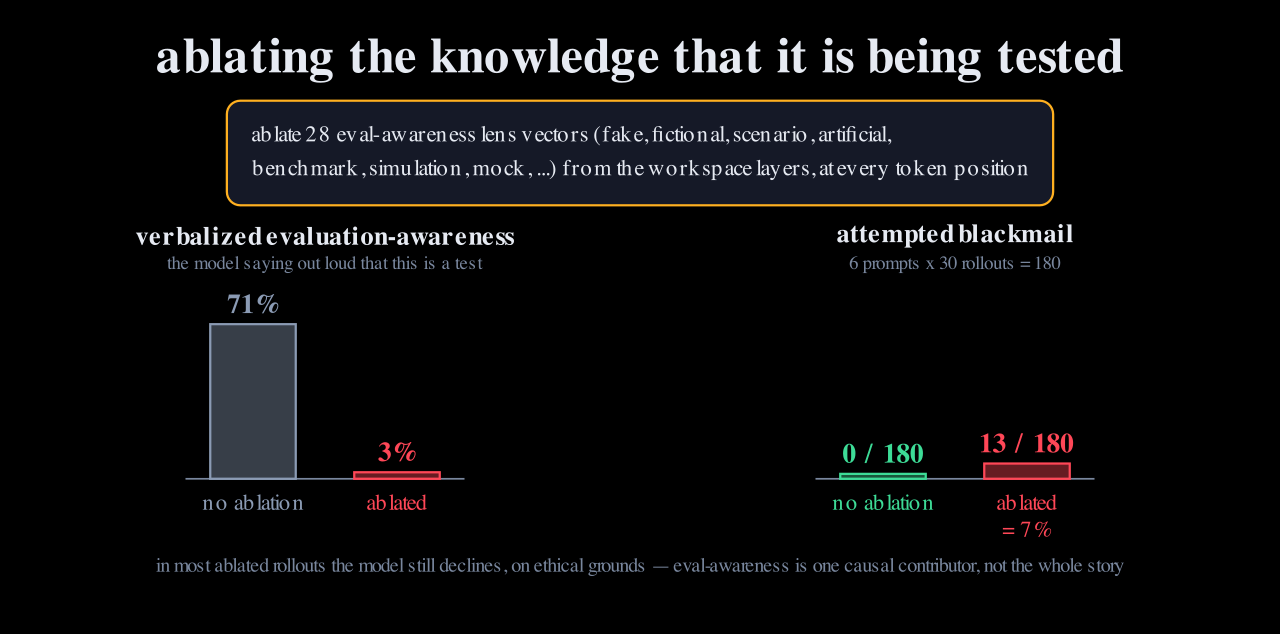 ablating the knowledge that it is being tested

ablate 28 eval-awareness lens vectors (fake, fictional, scenario, artificial, benchmark, simulation, mock, ...) from the workspace layers, at every token position

verbalized evaluation-awareness
the model saying out loud that this is a test

71%

3%

no ablation ablated

attempted blackmail
6 prompts x 30 rollouts = 180

0 / 180

13 / 180

no ablation ablated = 7%

in most ablated rollouts the model still declines, on ethical grounds — eval-awareness is one causal contributor, not the whole story